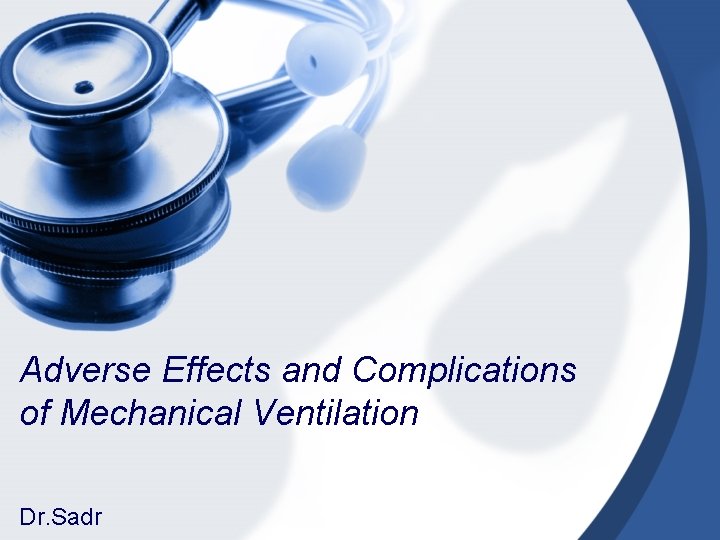 Adverse Effects and Complications of Mechanical Ventilation

Dr.Sadr